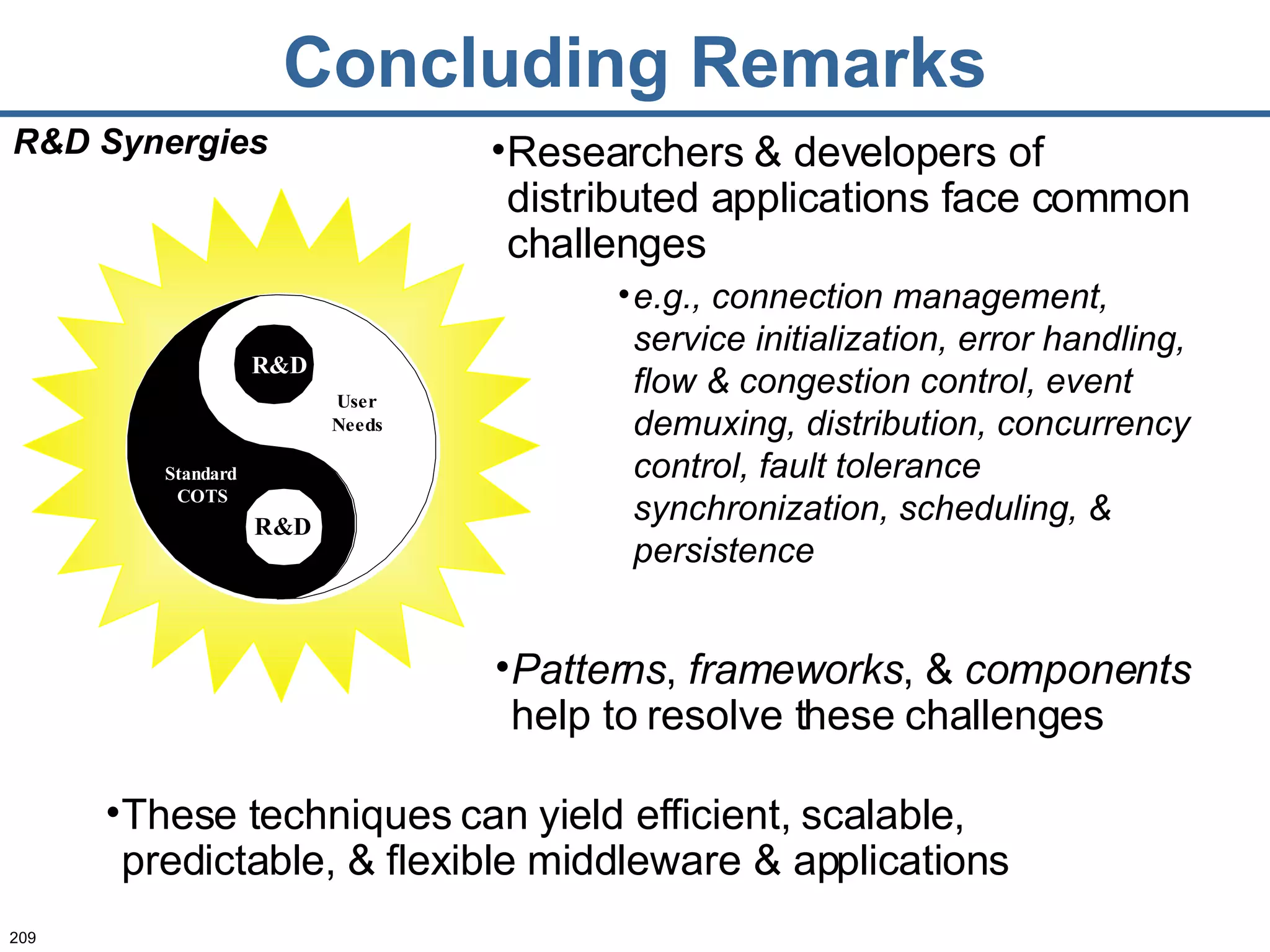 Concluding Remarks

R&D Synergies

R&D

User Needs

Standard COTS

R&D

•Researchers & developers of distributed applications face common challenges

•e.g., connection management, service initialization, error handling, flow & congestion control, event demuxing, distribution, concurrency control, fault tolerance synchronization, scheduling, & persistence

•Patterns, frameworks, & components help to resolve these challenges

•These techniques can yield efficient, scalable, predictable, & flexible middleware & applications

209